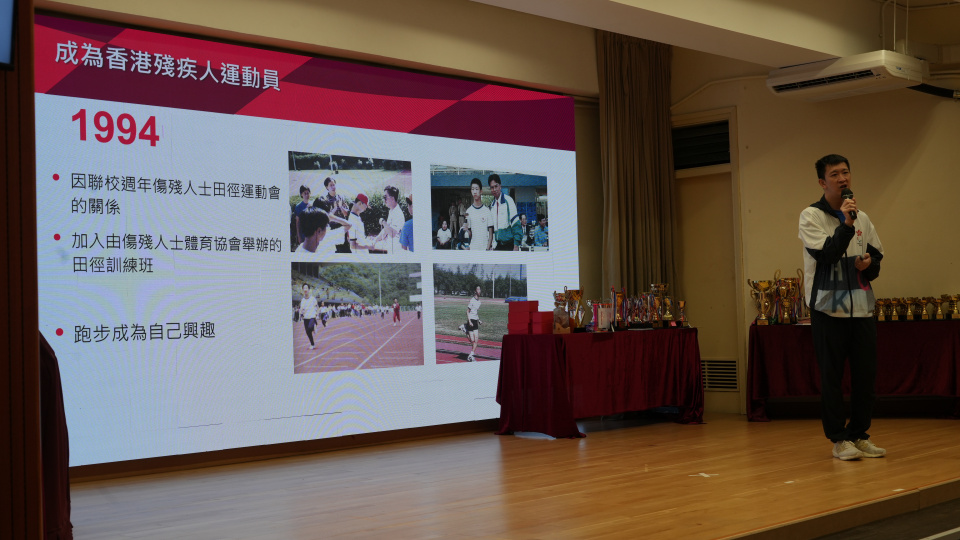 成為香港殘疾人運動員

1994

• 因聯校週年傷殘人士田徑運動會的關係

• 加入由傷殘人士體育協會舉辦的田徑訓練班

• 跑步成為自己興趣